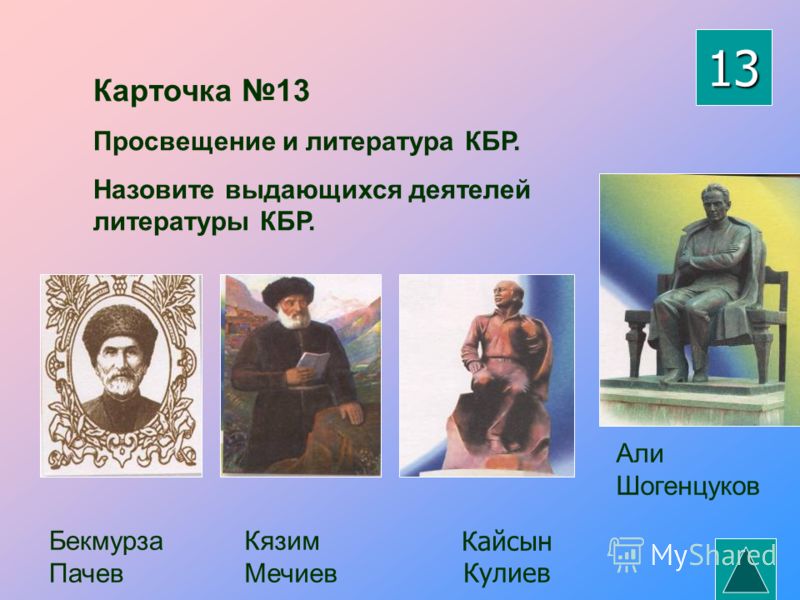 13

Карточка №13

Просвещение и литература КБР.

Назовите выдающихся деятелей литературы КБР.

Али Шогенцуков

Бекмурза Пачев

Кязим Мечиев

Кайсын Кулиев

MyShared